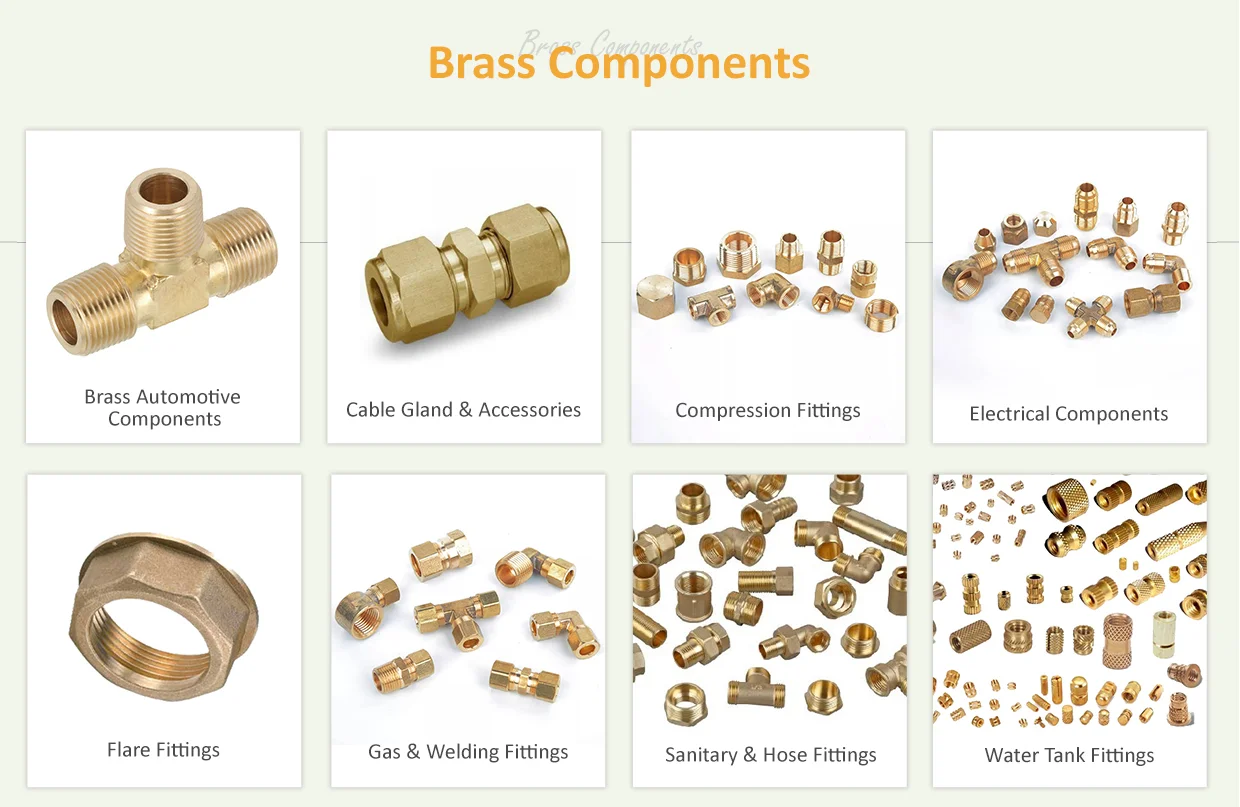 Brass Components

Brass Components

Brass Automotive Components

Cable Gland & Accessories

Compression Fittings

Electrical Components

Flare Fittings

Gas & Welding Fittings

Sanitary & Hose Fittings

Water Tank Fittings